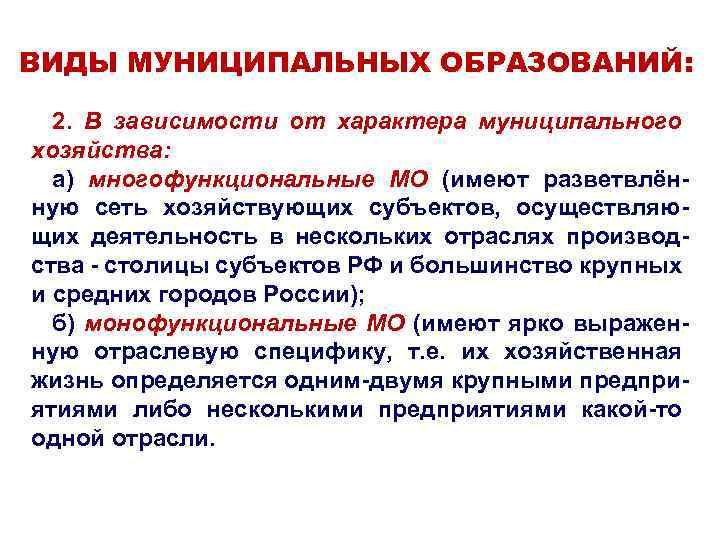 ВИДЫ МУНИЦИПАЛЬНЫХ ОБРАЗОВАНИЙ:

2. В зависимости от характера муниципального хозяйства:

а) многофункциональные МО (имеют разветвлённую сеть хозяйствующих субъектов, осуществляющих деятельность в нескольких отраслях производства - столицы субъектов РФ и большинство крупных и средних городов России);

б) монофункциональные МО (имеют ярко выраженную отраслевую специфику, т.е. их хозяйственная жизнь определяется одним-двумя крупными предприятиями либо несколькими предприятиями какой-то одной отрасли.